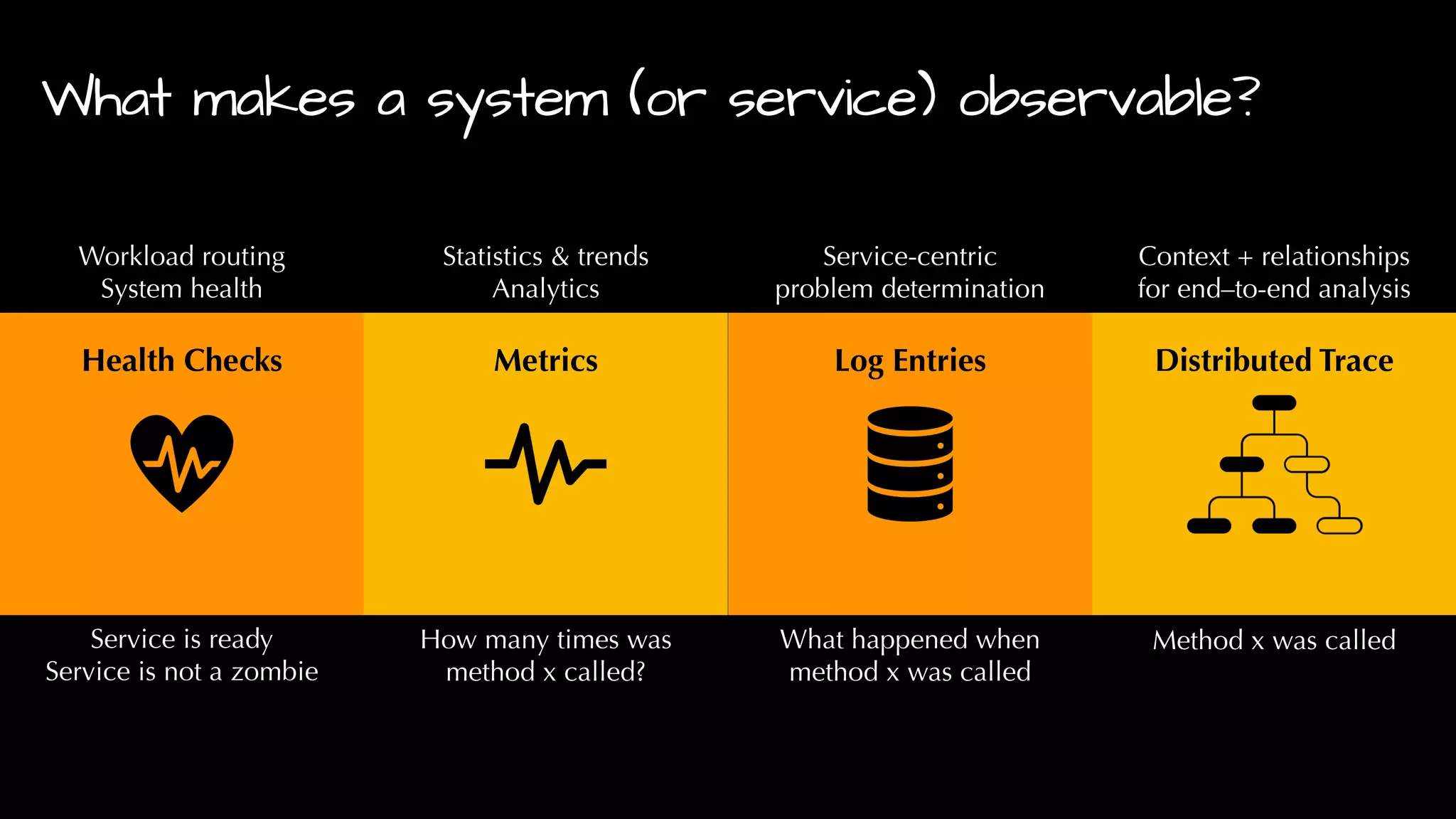 What makes a system (or service) observable?

Workload routing
System health

Health Checks

Service is ready
Service is not a zombie

Statistics & trends
Analytics

Metrics

How many times was method x called?

Service-centric problem determination

Log Entries

What happened when method x was called

Context + relationships for end–to-end analysis

Distributed Trace

Method x was called